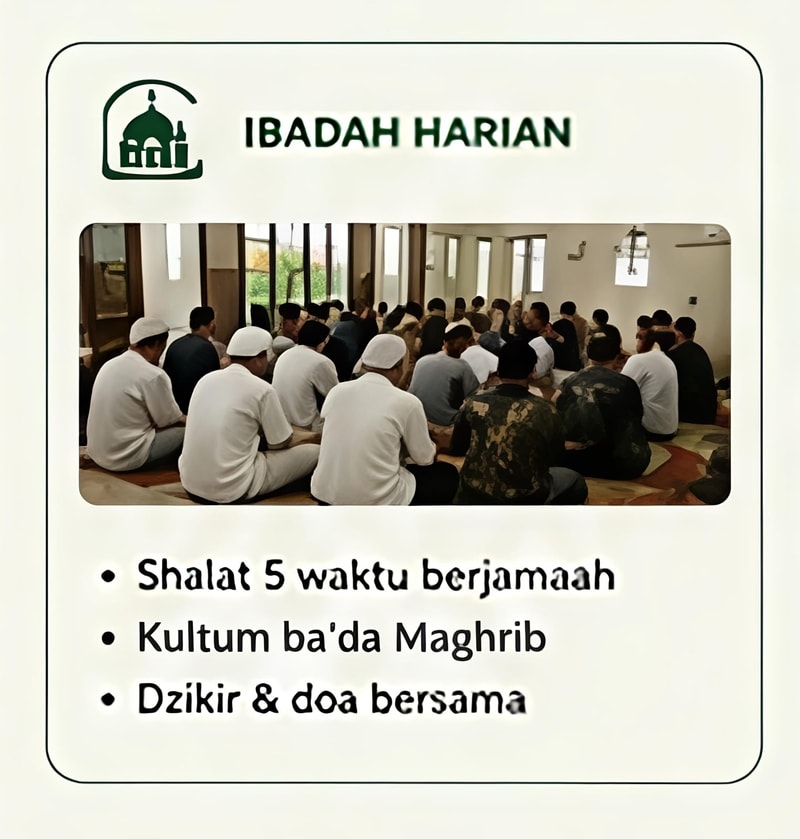 IBADAH HARIAN

• Shalat 5 waktu berjamaah
• Kultum ba'da Maghrib
• Dzikir & doa bersama